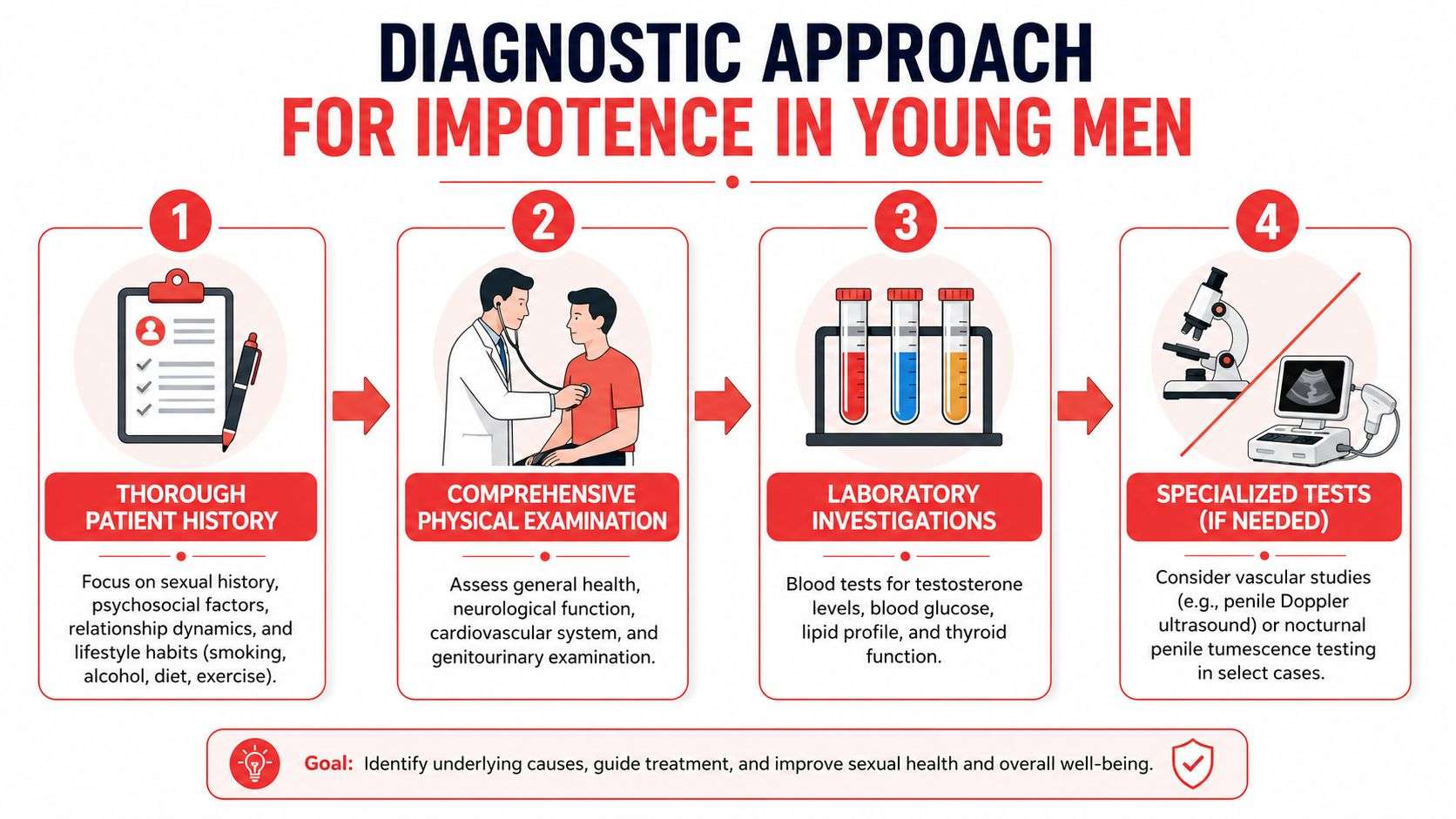 DIAGNOSTIC APPROACH
FOR IMPOTENCE IN YOUNG MEN

1
THOROUGH PATIENT HISTORY
Focus on sexual history, psychosocial factors, relationship dynamics, and lifestyle habits (smoking, alcohol, diet, exercise).

2
COMPREHENSIVE PHYSICAL EXAMINATION
Assess general health, neurological function, cardiovascular system, and genitourinary examination.

3
LABORATORY INVESTIGATIONS
Blood tests for testosterone levels, blood glucose, lipid profile, and thyroid function.

4
SPECIALIZED TESTS (IF NEEDED)
Consider vascular studies (e.g., penile Doppler ultrasound) or nocturnal penile tumescence testing in select cases.

Goal: Identify underlying causes, guide treatment, and improve sexual health and overall well-being.